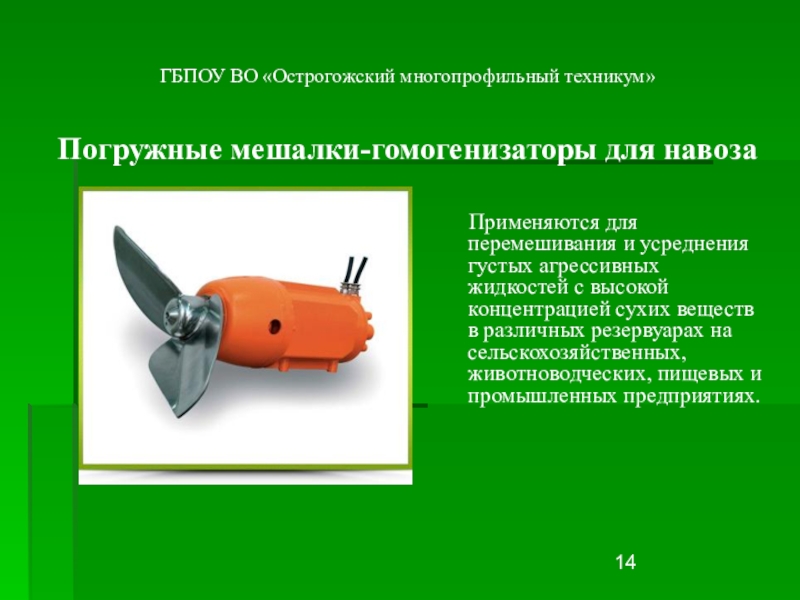 ГБПОУ ВО «Острогожский многопрофильный техникум»

Погружные мешалки-гомогенизаторы для навоза

Применяются для перемешивания и усреднения густых агрессивных жидкостей с высокой концентрацией сухих веществ в различных резервуарах на сельскохозяйственных, животноводческих, пищевых и промышленных предприятиях.

14